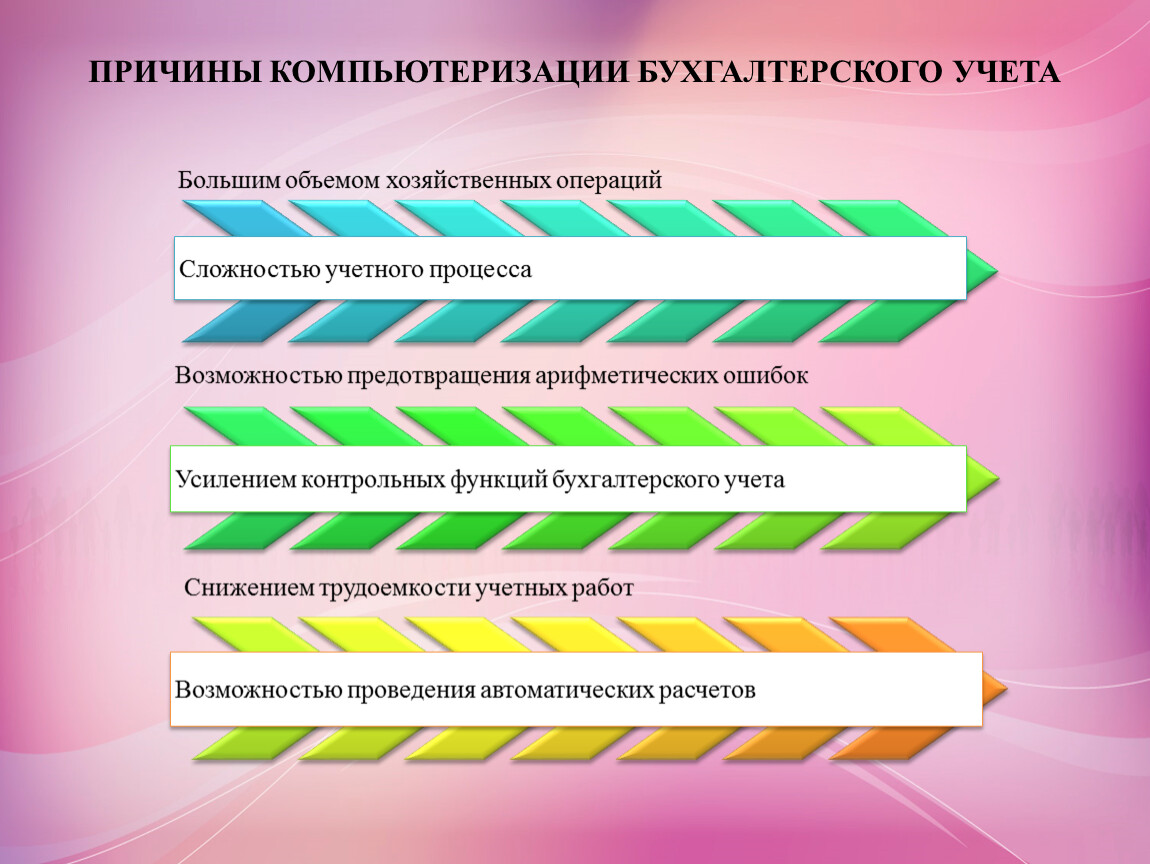 ПРИЧИНЫ КОМПЬЮТЕРИЗАЦИИ БУХГАЛТЕРСКОГО УЧЕТА

Большим объемом хозяйственных операций

Сложностью учетного процесса

Возможностью предотвращения арифметических ошибок

Усилением контрольных функций бухгалтерского учета

Снижением трудоемкости учетных работ

Возможностью проведения автоматических расчетов